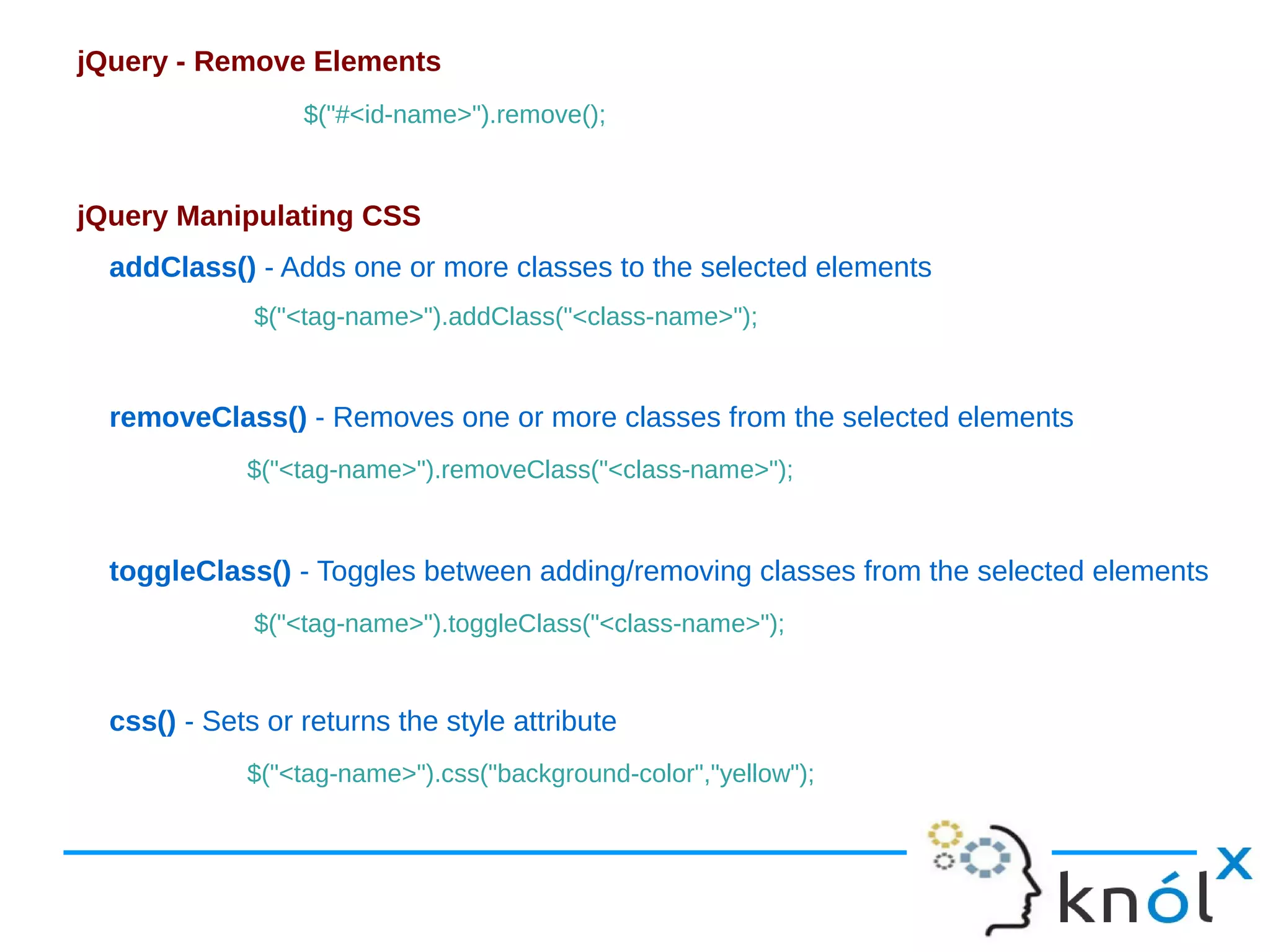 jQuery - Remove Elements

$("#<id-name>").remove();

jQuery Manipulating CSS

addClass() - Adds one or more classes to the selected elements

$("<tag-name>").addClass("<class-name>");

removeClass() - Removes one or more classes from the selected elements

$("<tag-name>").removeClass("<class-name>");

toggleClass() - Toggles between adding/removing classes from the selected elements

$("<tag-name>").toggleClass("<class-name>");

css() - Sets or returns the style attribute

$("<tag-name>").css("background-color","yellow");

knólx